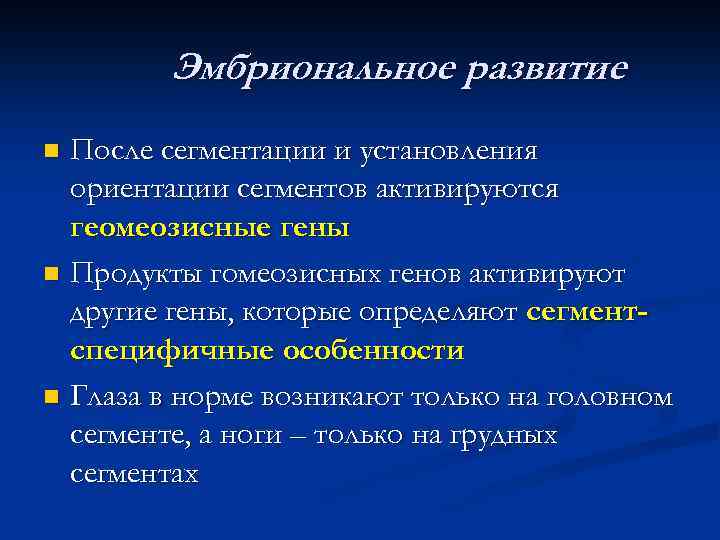 Эмбриональное развитие

После сегментации и установления ориентации сегментов активируются геомеозисные гены

Продукты гомеозисных генов активируют другие гены, которые определяют сегмент-специфичные особенности

Глаза в норме возникают только на головном сегменте, а ноги – только на грудных сегментах